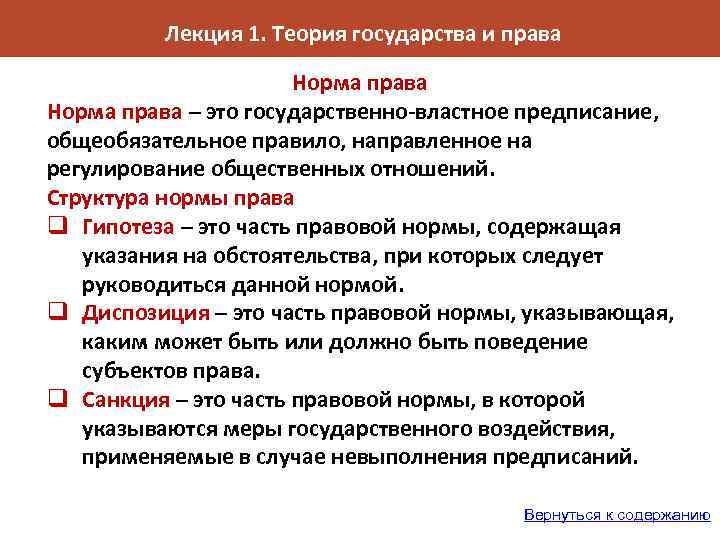 Лекция 1. Теория государства и права

Норма права

Норма права – это государственно-властное предписание, общеобязательное правило, направленное на регулирование общественных отношений.

Структура нормы права

❑ Гипотеза – это часть правовой нормы, содержащая указания на обстоятельства, при которых следует руководиться данной нормой.

❑ Диспозиция – это часть правовой нормы, указывающая, каким может быть или должно быть поведение субъектов права.

❑ Санкция – это часть правовой нормы, в которой указываются меры государственного воздействия, применяемые в случае невыполнения предписаний.

Вернуться к содержанию